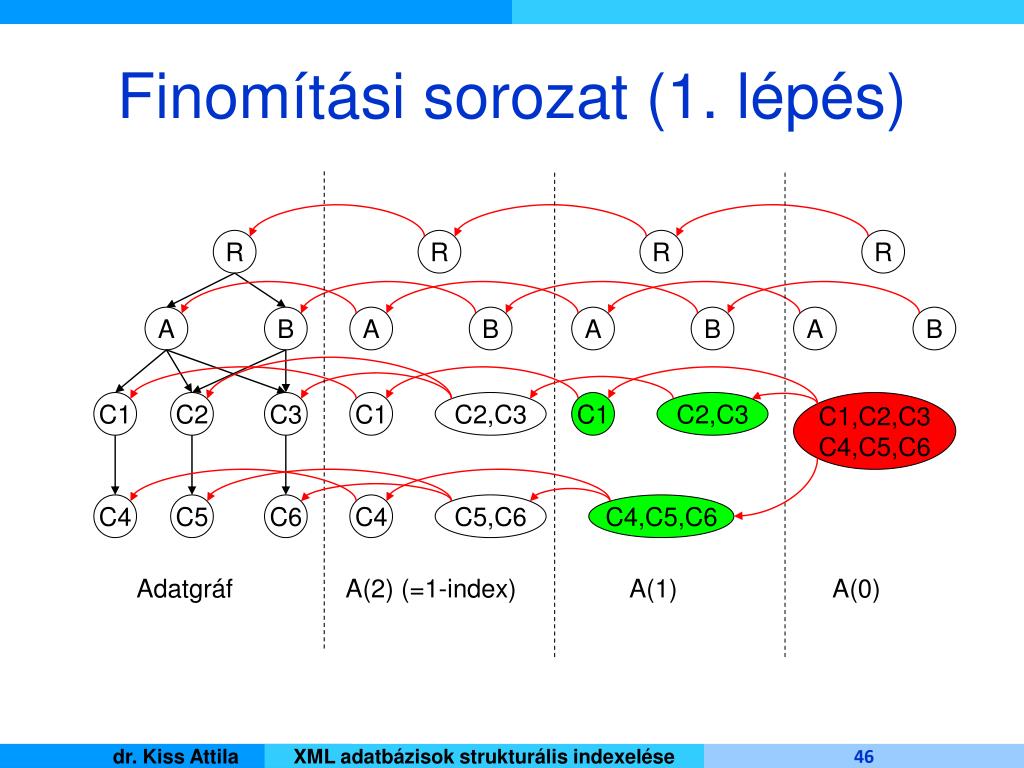 Finomítási sorozat (1. lépés)

R
R
R
R

A
B
A
B
A
B
A
B

C1
C2
C3
C1
C2,C3
C1
C2,C3
C1,C2,C3 C4,C5,C6

C4
C5
C6
C4
C5,C6
C4,C5,C6

Adatgráf
A(2) (=1-index)
A(1)
A(0)

dr. Kiss Attila
XML adatbázisok strukturális indexelése
46